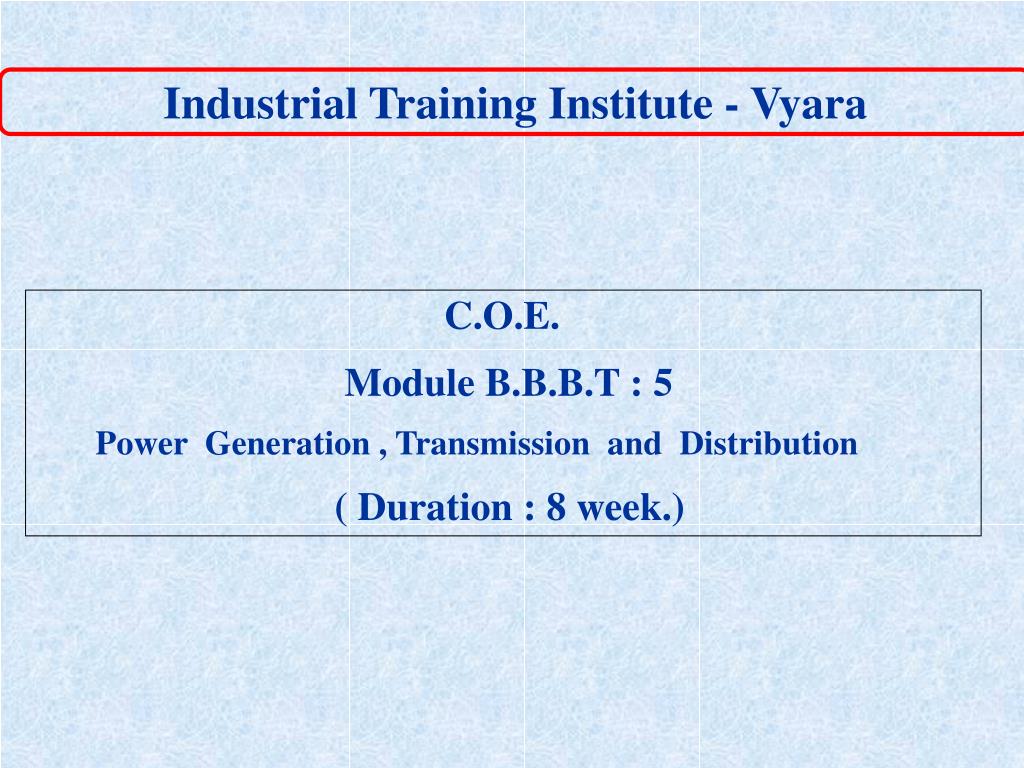 Industrial Training Institute - Vyara

C.O.E.

Module B.B.B.T : 5

Power Generation , Transmission and Distribution

( Duration : 8 week.)